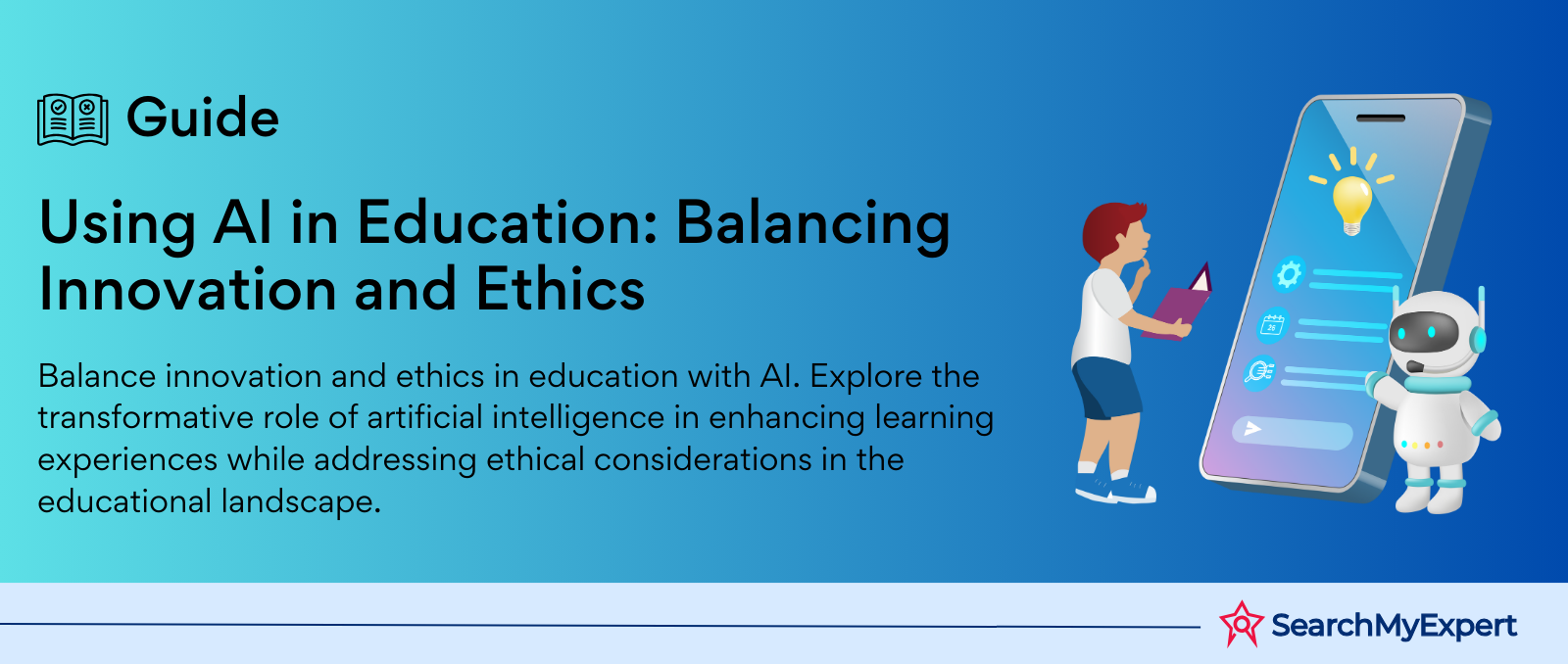 Guide

Using AI in Education: Balancing Innovation and Ethics

Balance innovation and ethics in education with AI. Explore the transformative role of artificial intelligence in enhancing learning experiences while addressing ethical considerations in the educational landscape.

SearchMyExpert